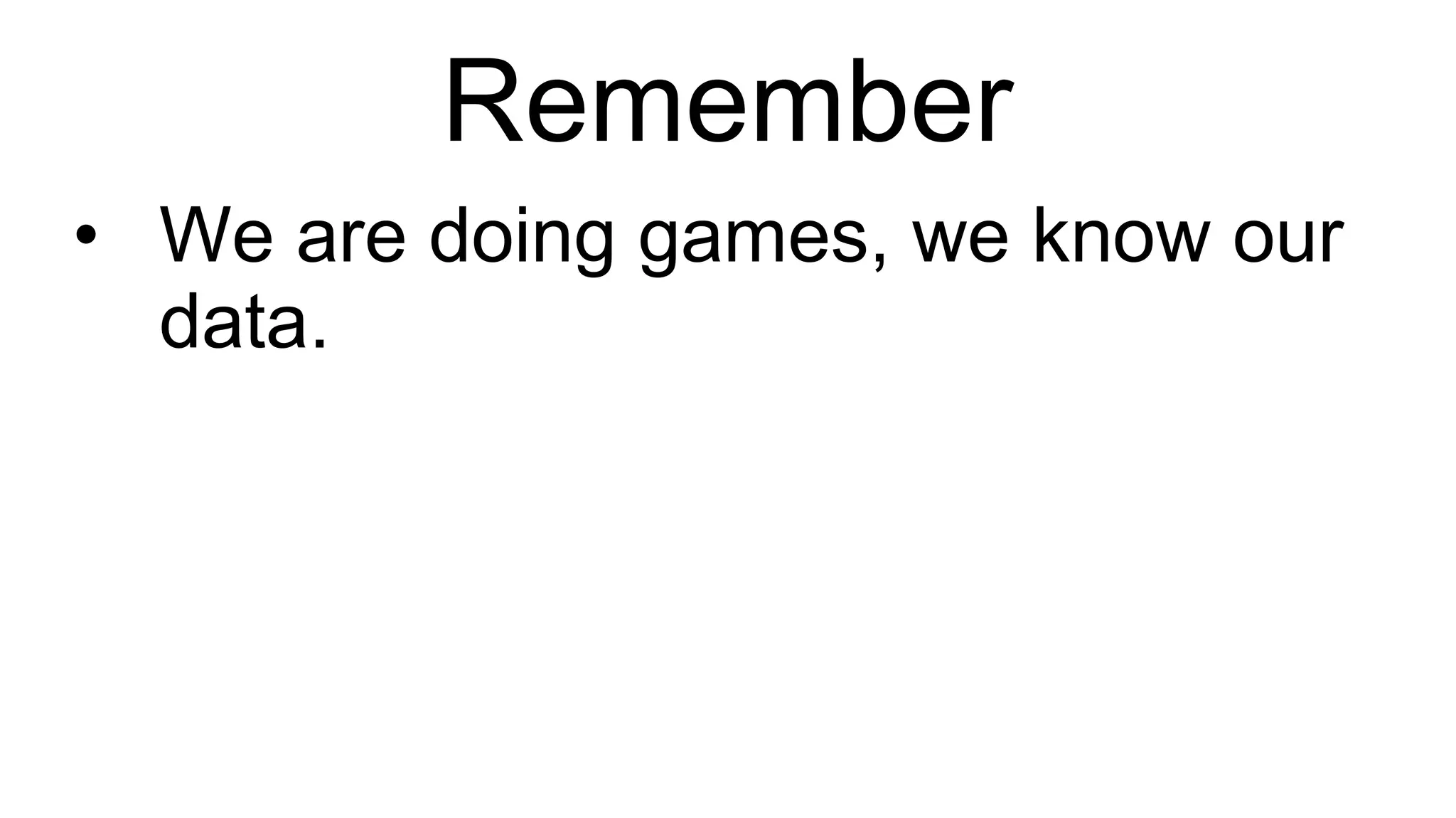 Remember

• We are doing games, we know our data.